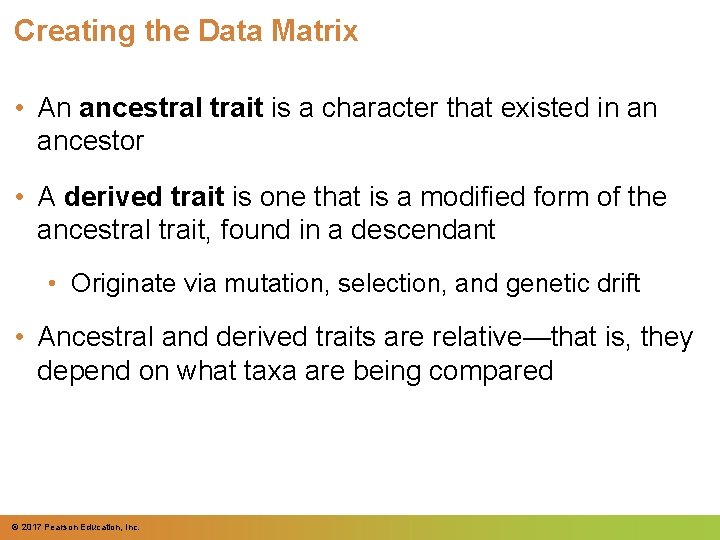 Creating the Data Matrix

• An ancestral trait is a character that existed in an ancestor

• A derived trait is one that is a modified form of the ancestral trait, found in a descendant

  • Originate via mutation, selection, and genetic drift

• Ancestral and derived traits are relative—that is, they depend on what taxa are being compared

© 2017 Pearson Education, Inc.